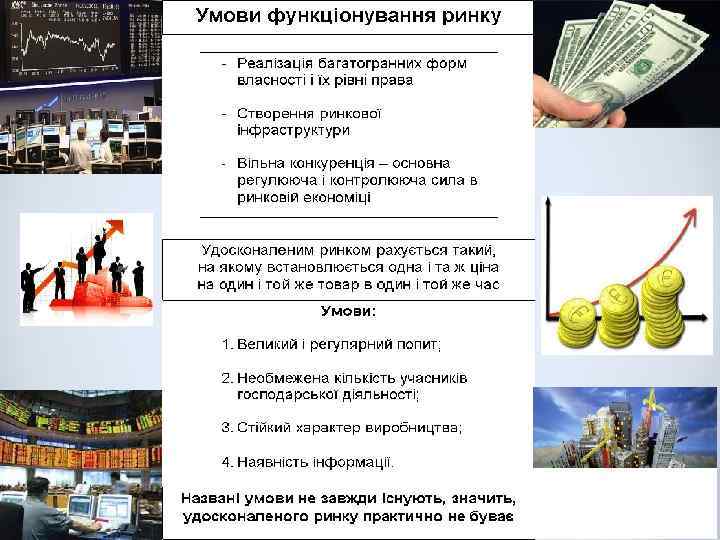 Умови функціонування ринку

- Реалізація багатогранних форм власності і їх рівні права

- Створення ринкової інфраструктури

- Вільна конкуренція – основна регулююча і контролююча сила в ринковій економіці

Удосконаленим ринком рахується такий, на якому встановлюється одна і та ж ціна на один і той же товар в один і той же час

Умови:

1. Великий і регулярний попит;

2. Необмежена кількість учасників господарської діяльності;

3. Стійкий характер виробництва;

4. Наявність інформації.

Названі умови не завжди існують, значить, удосконаленого ринку практично не буває